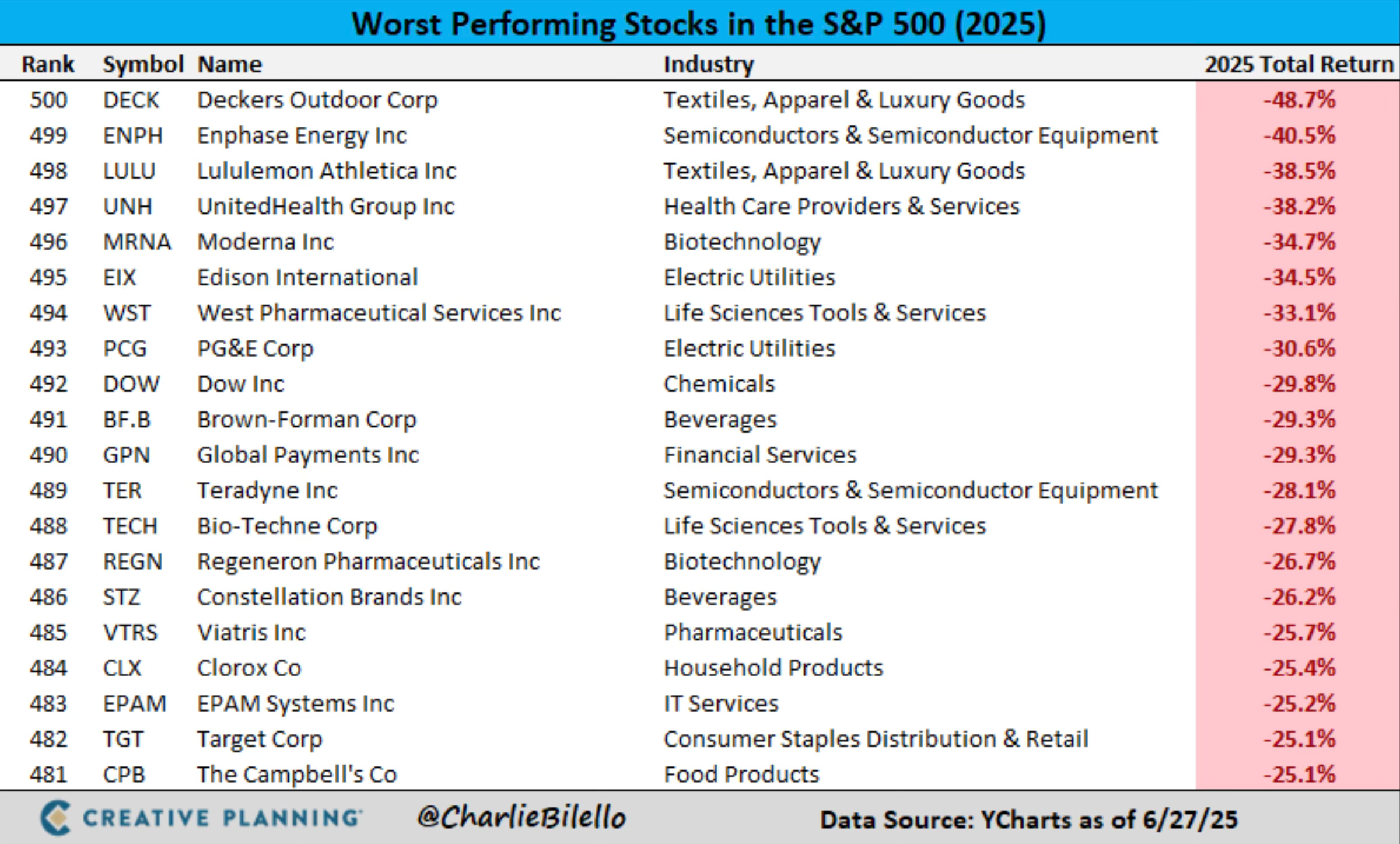 Worst Performing Stocks in the S&P 500 (2025)

| Rank | Symbol | Name | Industry | 2025 Total Return |
|---|---|---|---|---|
| 500 | DECK | Deckers Outdoor Corp | Textiles, Apparel & Luxury Goods | -48.7% |
| 499 | ENPH | Enphase Energy Inc | Semiconductors & Semiconductor Equipment | -40.5% |
| 498 | LULU | Lululemon Athletica Inc | Textiles, Apparel & Luxury Goods | -38.5% |
| 497 | UNH | UnitedHealth Group Inc | Health Care Providers & Services | -38.2% |
| 496 | MRNA | Moderna Inc | Biotechnology | -34.7% |
| 495 | EIX | Edison International | Electric Utilities | -34.5% |
| 494 | WST | West Pharmaceutical Services Inc | Life Sciences Tools & Services | -33.1% |
| 493 | PCG | PG&E Corp | Electric Utilities | -30.6% |
| 492 | DOW | Dow Inc | Chemicals | -29.8% |
| 491 | BF.B | Brown-Forman Corp | Beverages | -29.3% |
| 490 | GPN | Global Payments Inc | Financial Services | -29.3% |
| 489 | TER | Teradyne Inc | Semiconductors & Semiconductor Equipment | -28.1% |
| 488 | TECH | Bio-Techne Corp | Life Sciences Tools & Services | -27.8% |
| 487 | REGN | Regeneron Pharmaceuticals Inc | Biotechnology | -26.7% |
| 486 | STZ | Constellation Brands Inc | Beverages | -26.2% |
| 485 | VTRS | Viatris Inc | Pharmaceuticals | -25.7% |
| 484 | CLX | Clorox Co | Household Products | -25.4% |
| 483 | EPAM | EPAM Systems Inc | IT Services | -25.2% |
| 482 | TGT | Target Corp | Consumer Staples Distribution & Retail | -25.1% |
| 481 | CPB | The Campbell's Co | Food Products | -25.1% |

CREATIVE PLANNING @CharlieBilello Data Source: YCharts as of 6/27/25